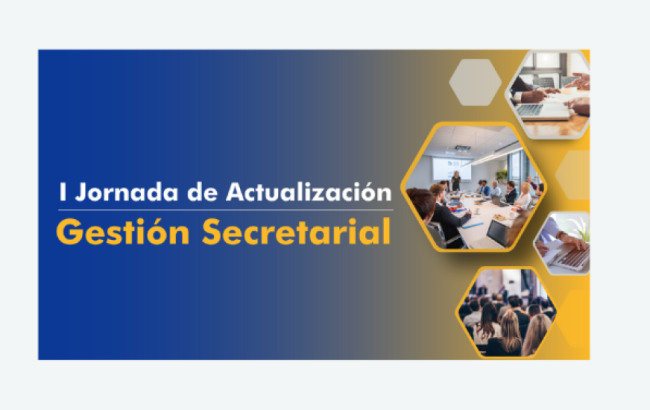 I Jornada de Actualización
Gestión Secretarial